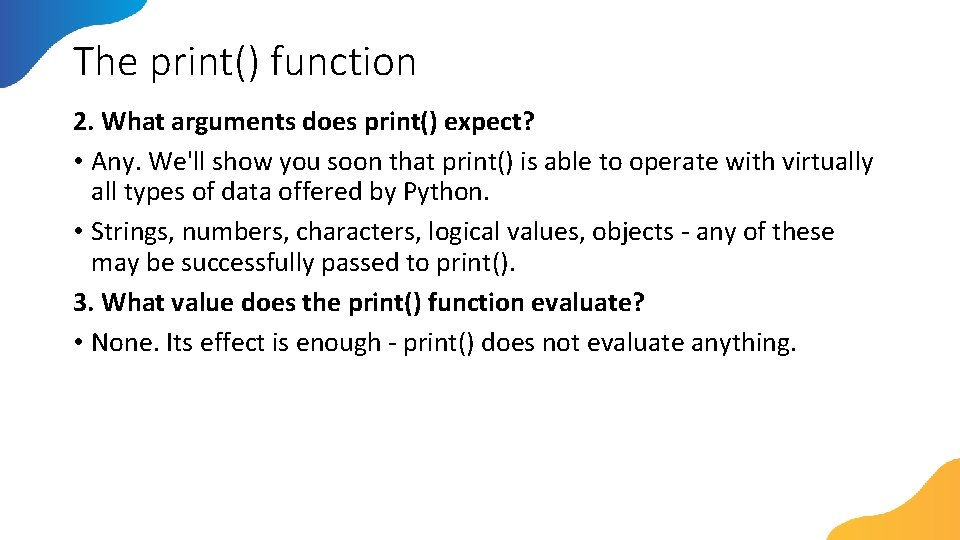 The print() function

2. What arguments does print() expect?

• Any. We'll show you soon that print() is able to operate with virtually all types of data offered by Python.

• Strings, numbers, characters, logical values, objects - any of these may be successfully passed to print().

3. What value does the print() function evaluate?

• None. Its effect is enough - print() does not evaluate anything.